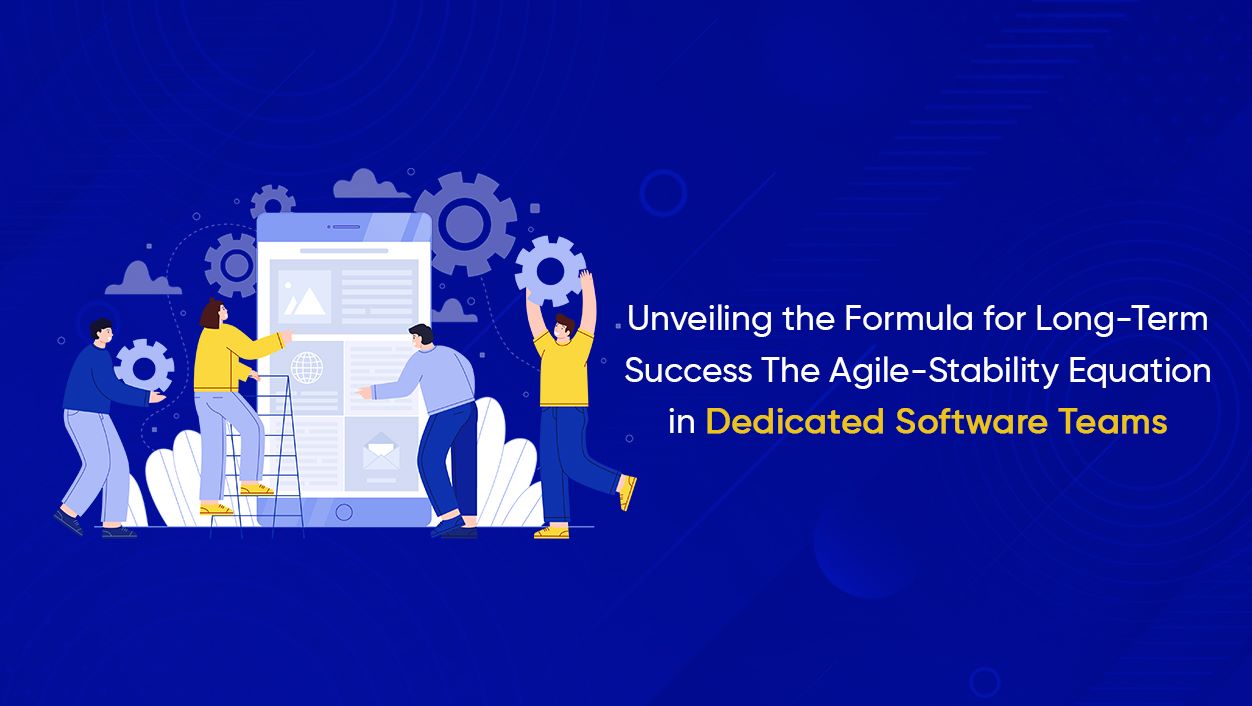 Unveiling the Formula for Long-Term Success The Agile-Stability Equation in Dedicated Software Teams